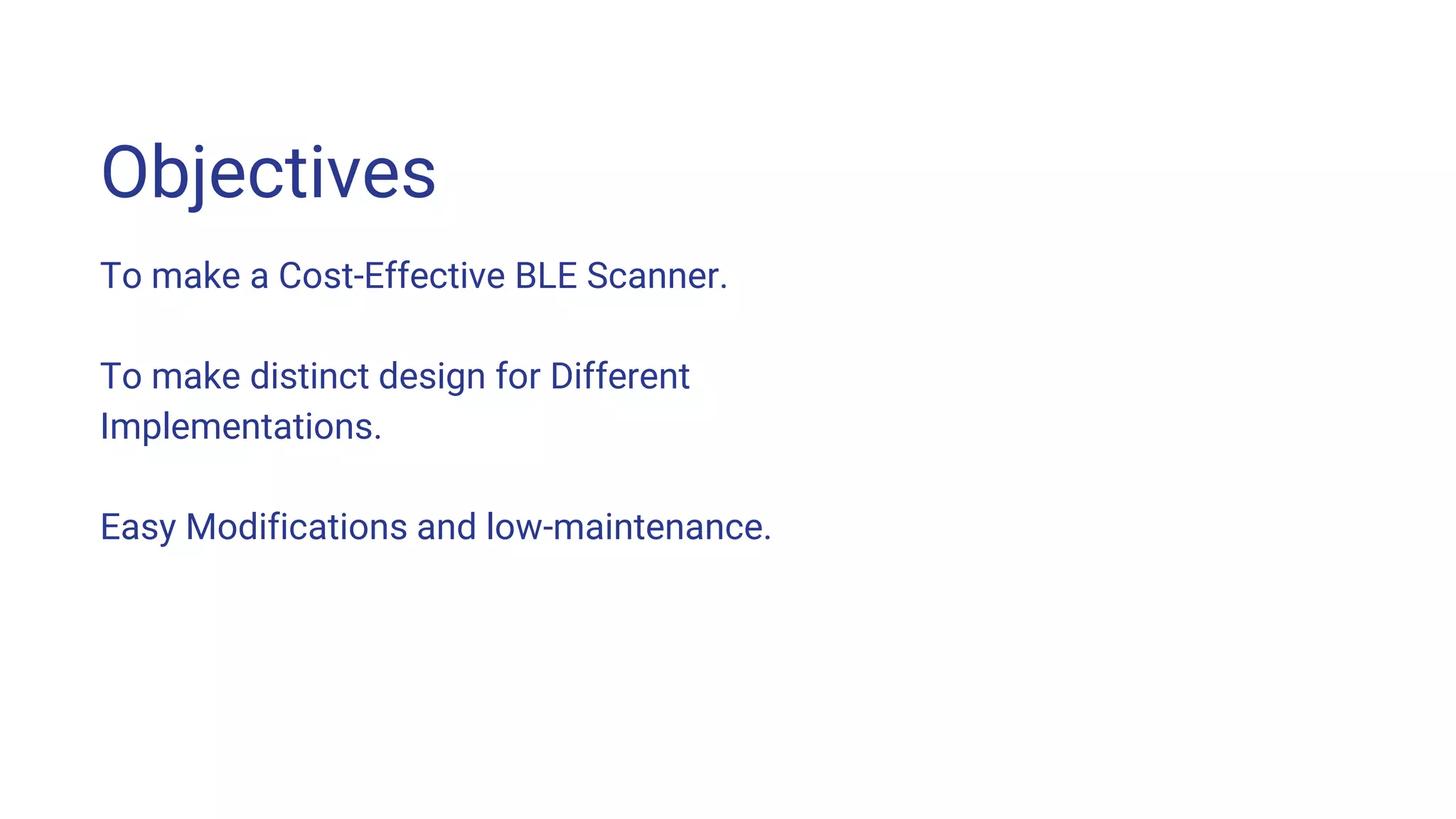 Objectives

To make a Cost-Effective BLE Scanner.

To make distinct design for Different Implementations.

Easy Modifications and low-maintenance.